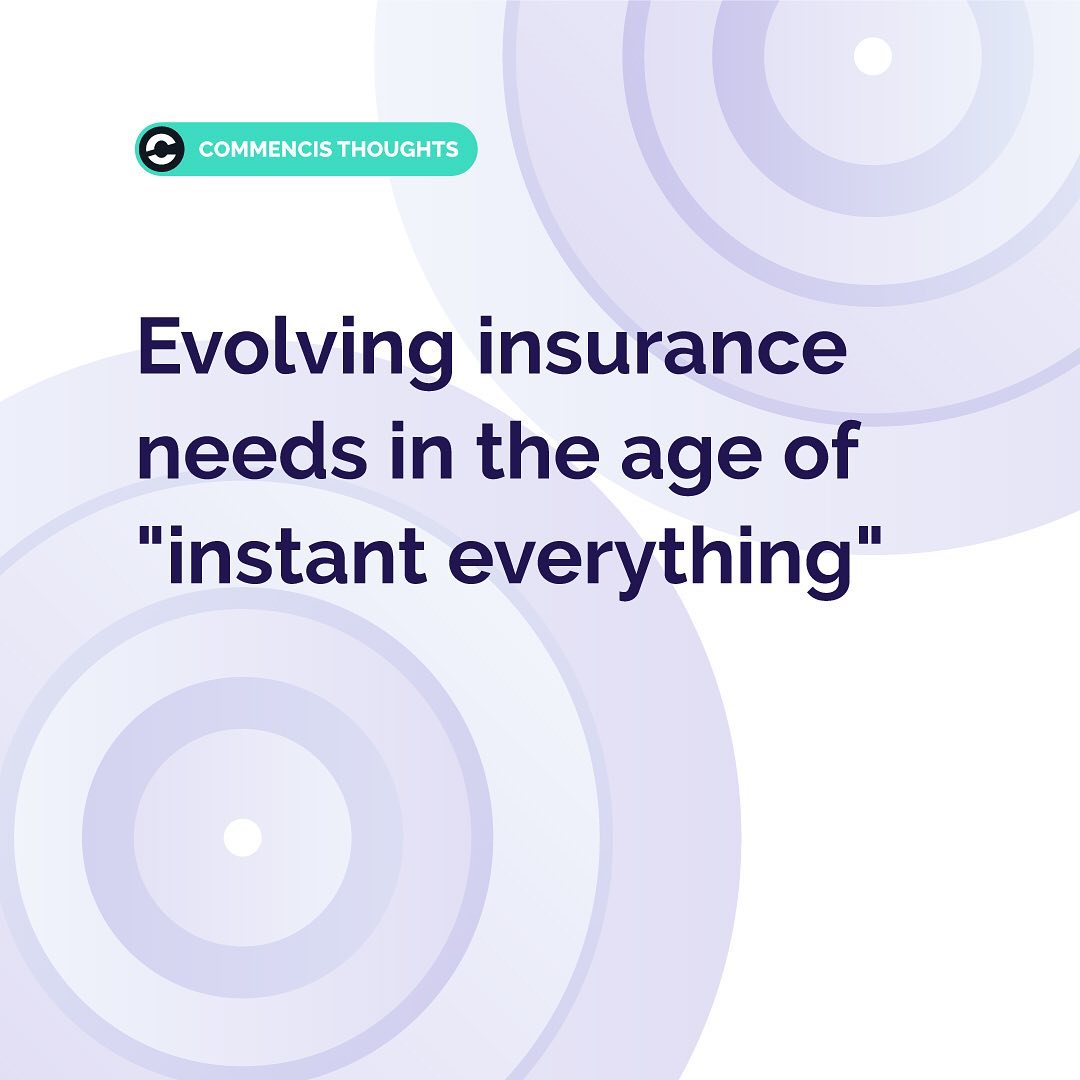 COMMENCIS THOUGHTS

Evolving insurance needs in the age of "instant everything"